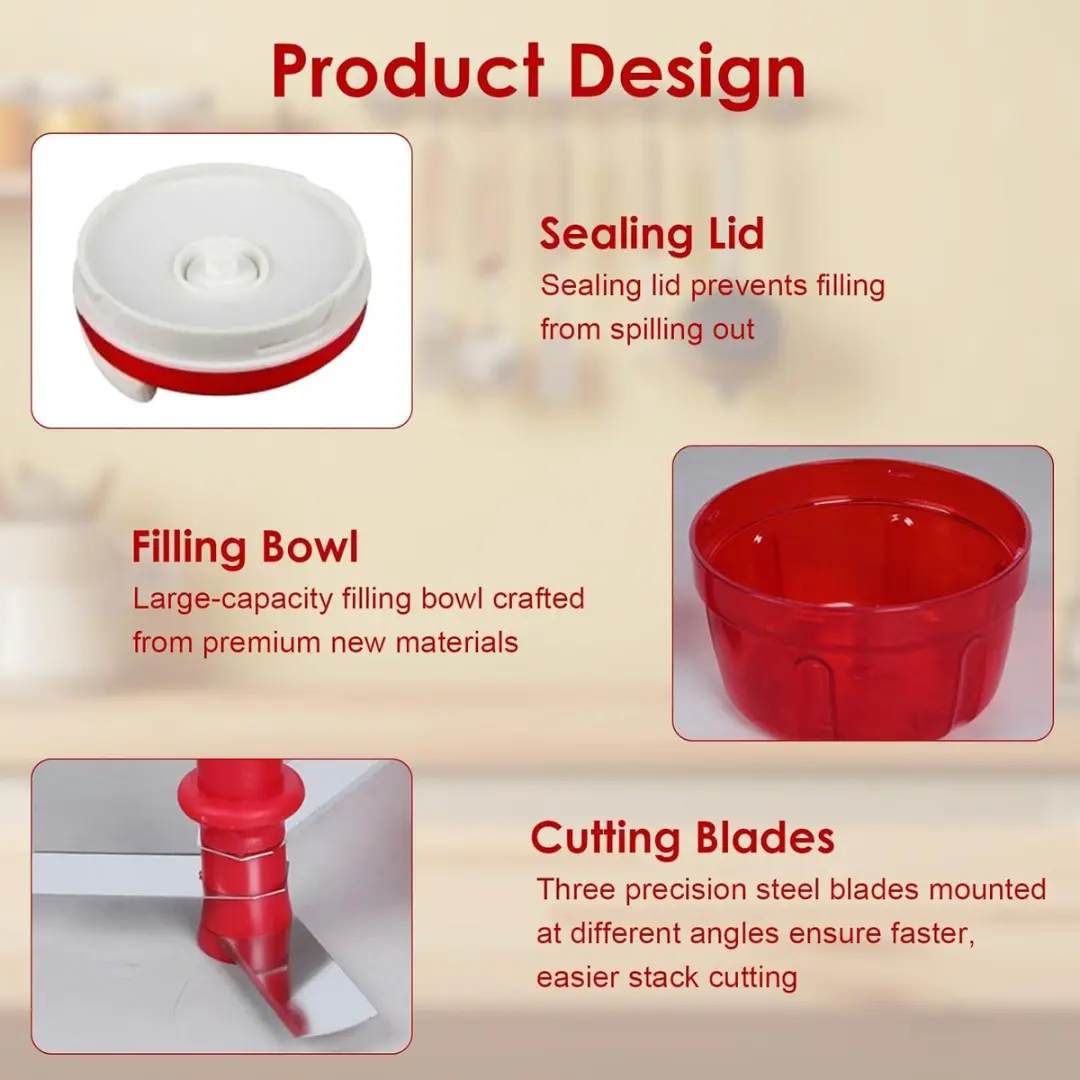 Product Design

Sealing Lid
Sealing lid prevents filling from spilling out

Filling Bowl
Large-capacity filling bowl crafted from premium new materials

Cutting Blades
Three precision steel blades mounted at different angles ensure faster, easier stack cutting